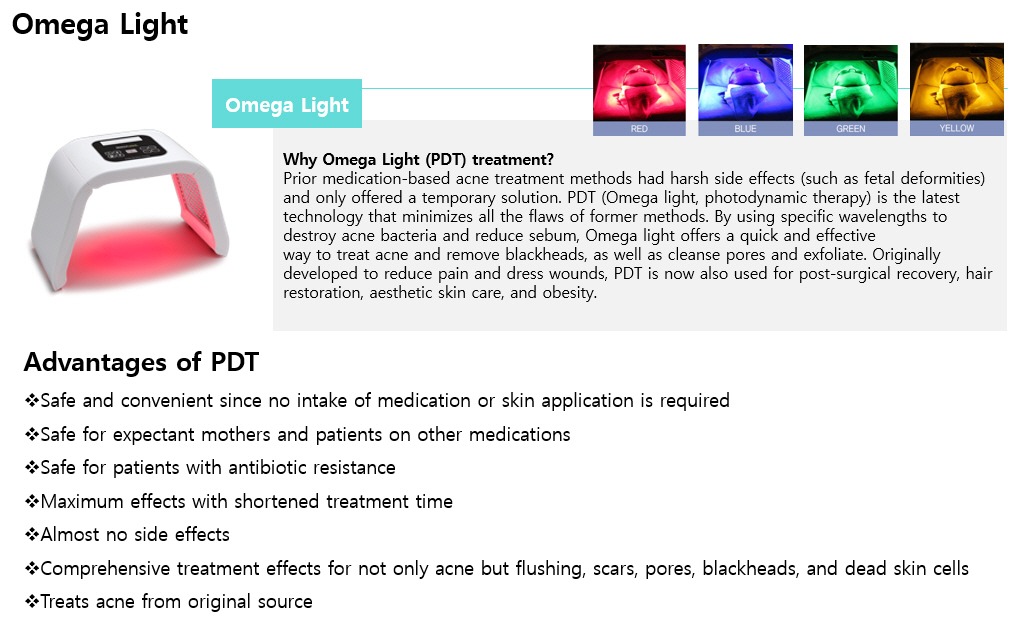 Omega Light

Omega Light

RED

BLUE

GREEN

YELLOW

Why Omega Light (PDT) treatment?
Prior medication-based acne treatment methods had harsh side effects (such as fetal deformities) and only offered a temporary solution. PDT (Omega light, photodynamic therapy) is the latest technology that minimizes all the flaws of former methods. By using specific wavelengths to destroy acne bacteria and reduce sebum, Omega light offers a quick and effective way to treat acne and remove blackheads, as well as cleanse pores and exfoliate. Originally developed to reduce pain and dress wounds, PDT is now also used for post-surgical recovery, hair restoration, aesthetic skin care, and obesity.

Advantages of PDT

❖Safe and convenient since no intake of medication or skin application is required

❖Safe for expectant mothers and patients on other medications

❖Safe for patients with antibiotic resistance

❖Maximum effects with shortened treatment time

❖Almost no side effects

❖Comprehensive treatment effects for not only acne but flushing, scars, pores, blackheads, and dead skin cells

❖Treats acne from original source